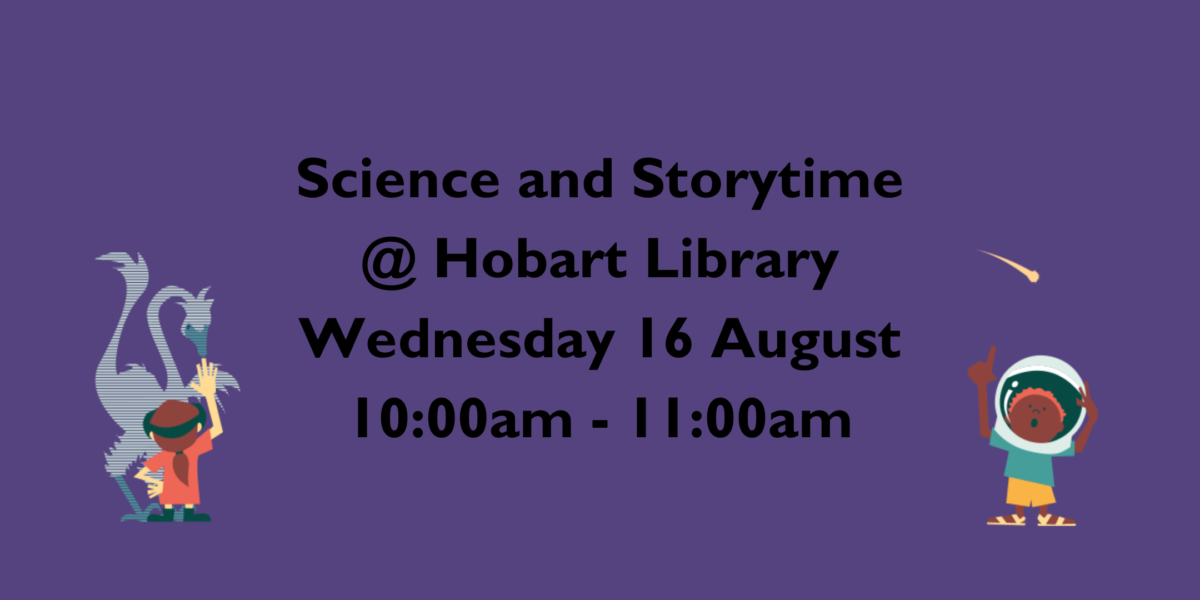 Science and Storytime
@ Hobart Library
Wednesday 16 August
10:00am - 11:00am